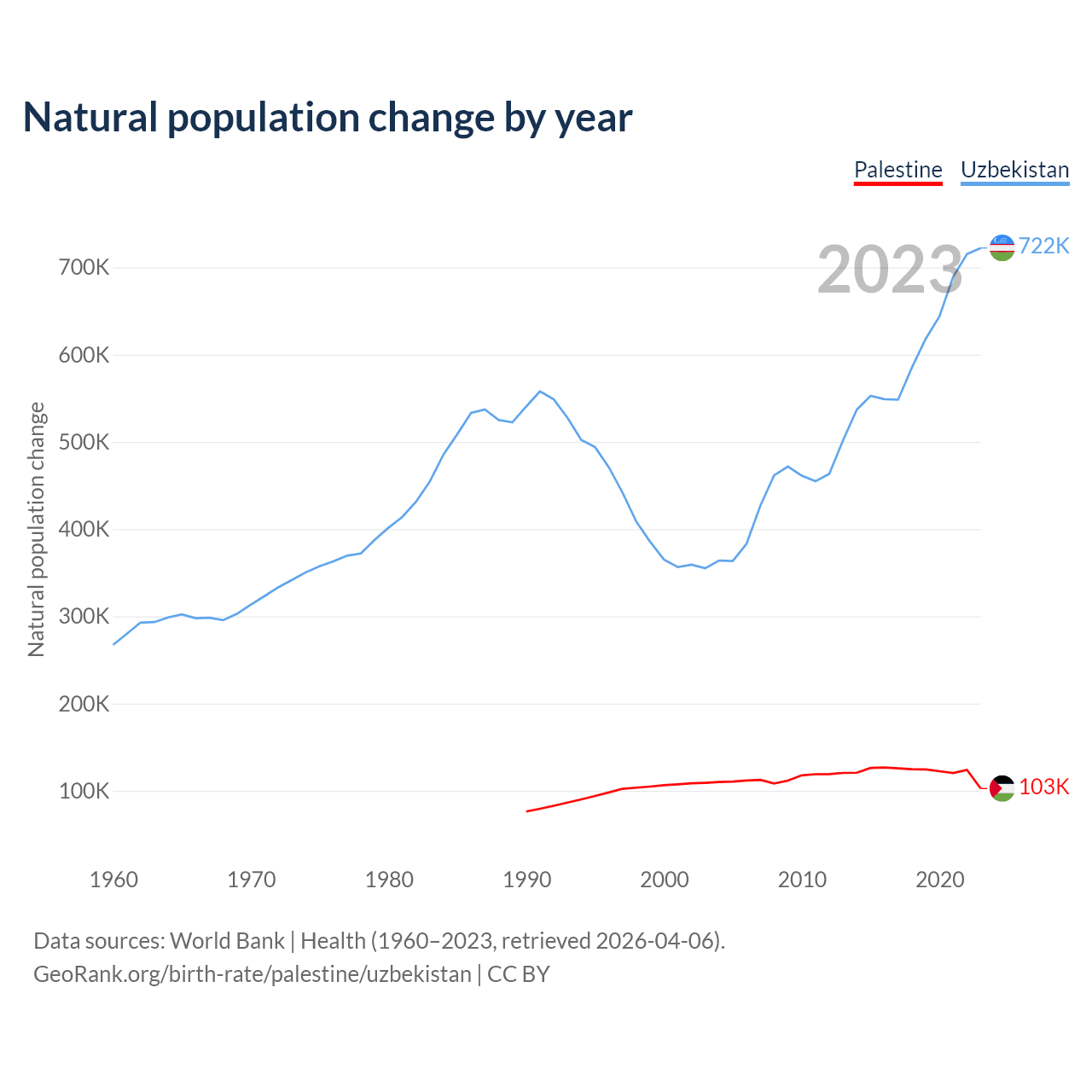 Natural population change by year

Palestine Uzbekistan

2023

722K

103K

Natural population change

700K
600K
500K
400K
300K
200K
100K

1960 1970 1980 1990 2000 2010 2020

Data sources: World Bank | Health (1960–2023, retrieved 2026-04-06).
GeoRank.org/birth-rate/palestine/uzbekistan | CC BY